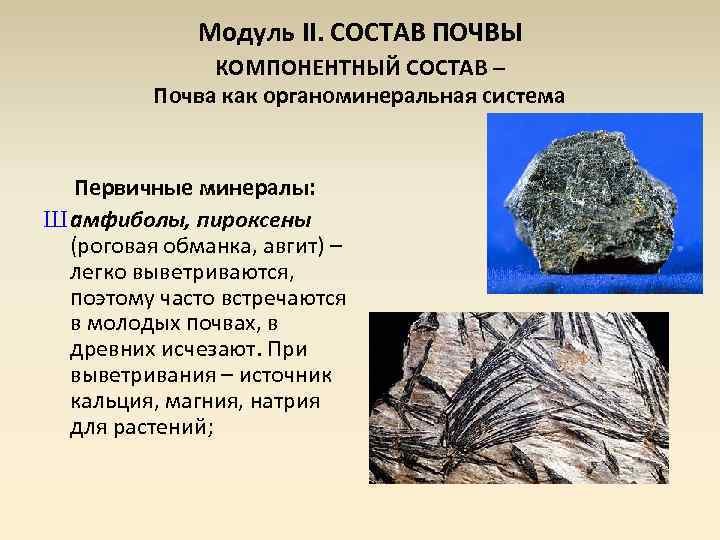 Модуль II. СОСТАВ ПОЧВЫ
КОМПОНЕНТНЫЙ СОСТАВ –
Почва как органоминеральная система

Первичные минералы:

Ш амфиболы, пироксены (роговая обманка, авгит) – легко выветриваются, поэтому часто встречаются в молодых почвах, в древних исчезают. При выветривания – источник кальция, магния, натрия для растений;